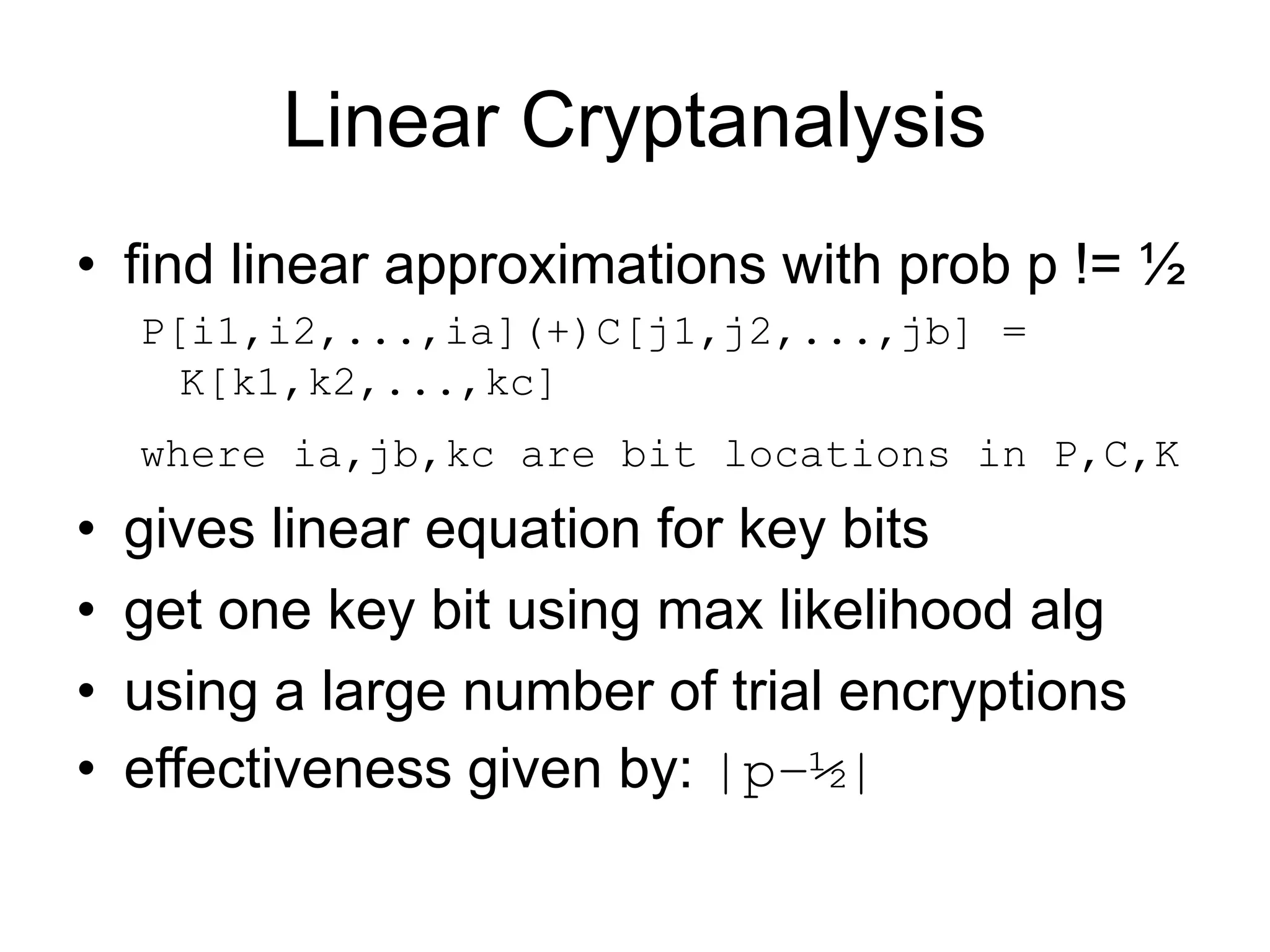 Linear Cryptanalysis

• find linear approximations with prob p != ½

P[i1,i2,...,ia](+)C[j1,j2,...,jb] = K[k1,k2,...,kc]

where ia,jb,kc are bit locations in P,C,K

• gives linear equation for key bits
• get one key bit using max likelihood alg
• using a large number of trial encryptions
• effectiveness given by: |p–½|